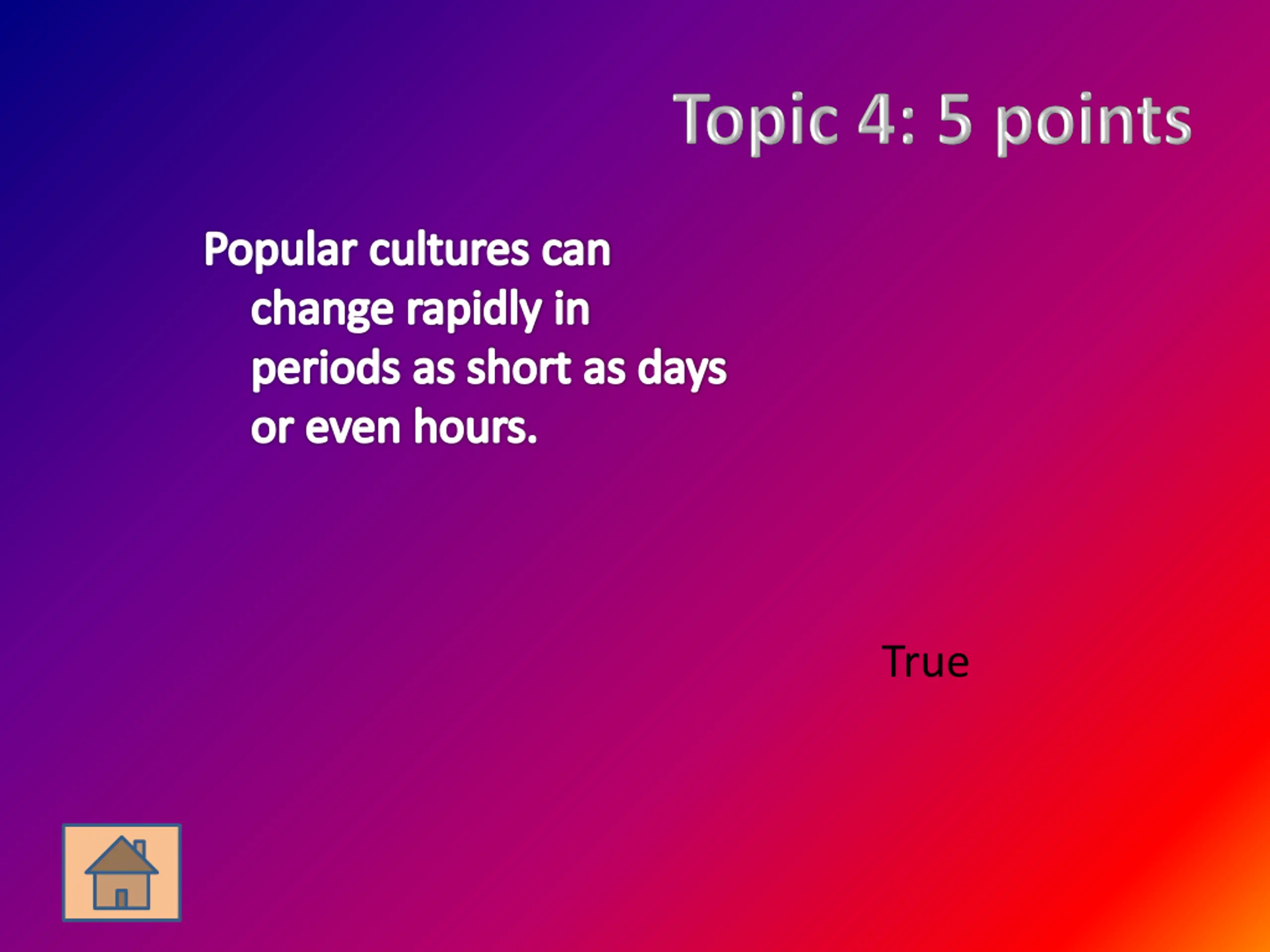 Topic 4: 5 points

Popular cultures can change rapidly in periods as short as days or even hours.

True